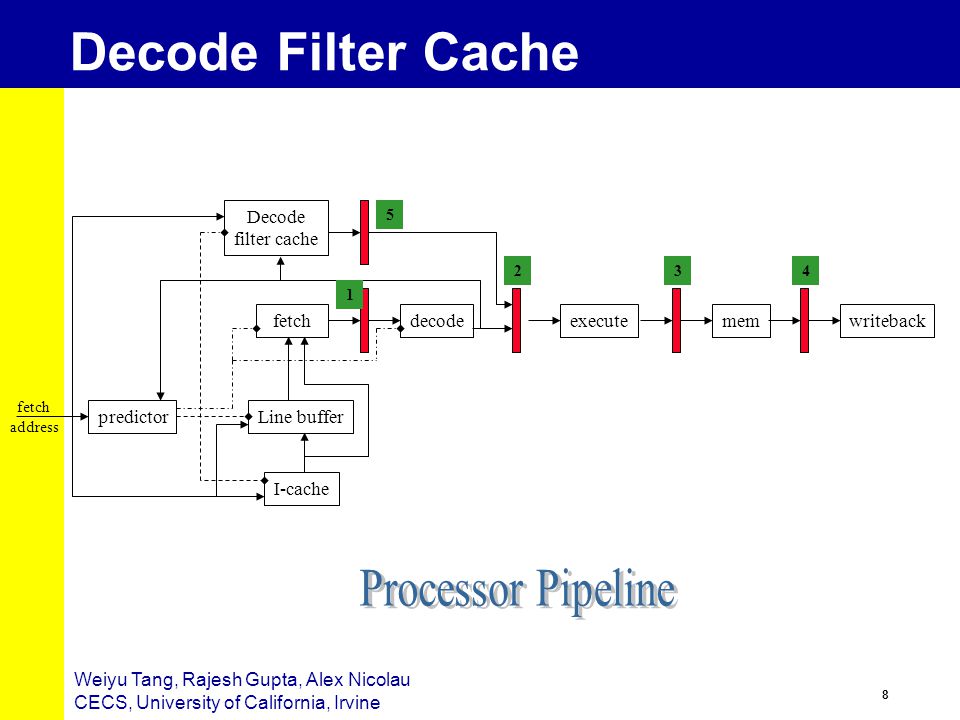 Decode Filter Cache

Decode filter cache

5

2

3

4

1

fetch

decode

execute

mem

writeback

fetch address

predictor

Line buffer

I-cache

Processor Pipeline

Weiyu Tang, Rajesh Gupta, Alex Nicolau
CECS, University of California, Irvine

8